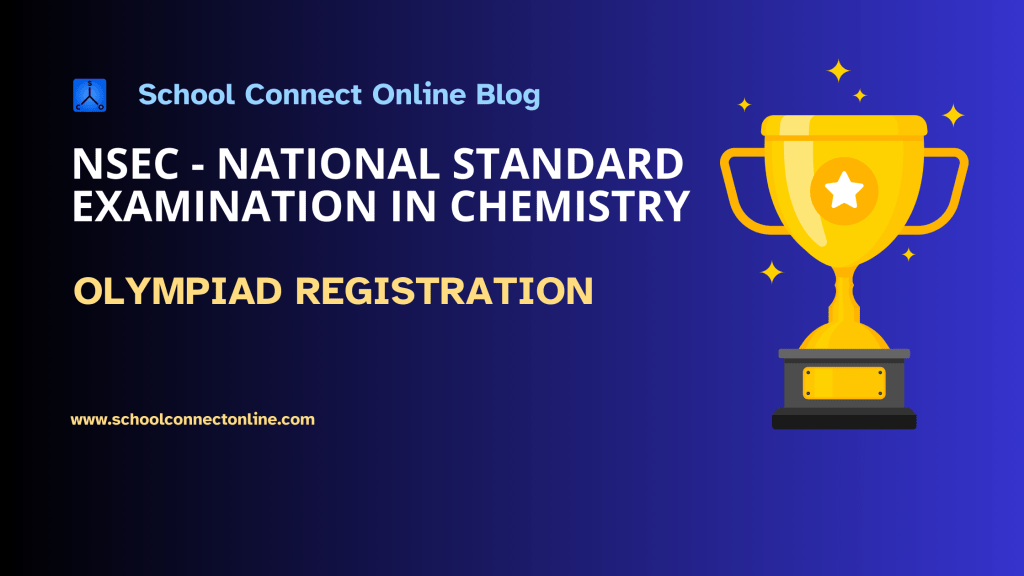 School Connect Online Blog

NSEC - NATIONAL STANDARD EXAMINATION IN CHEMISTRY

OLYMPIAD REGISTRATION

www.schoolconnectonline.com